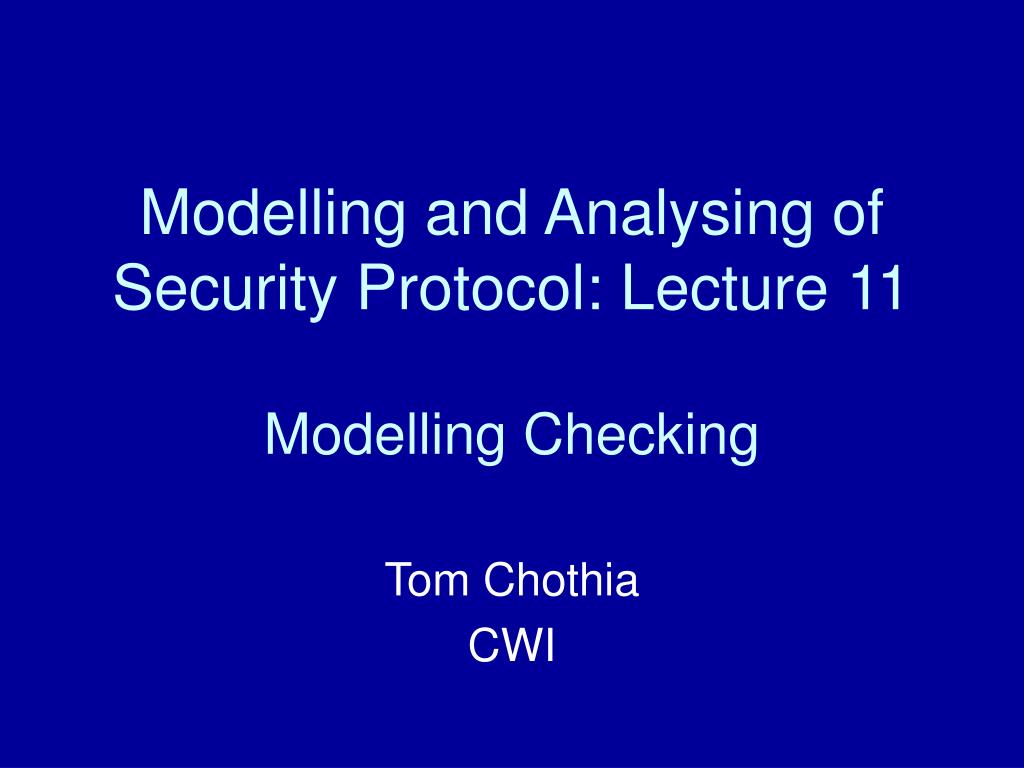 Modelling and Analysing of Security Protocol: Lecture 11

Modelling Checking

Tom Chothia
CWI